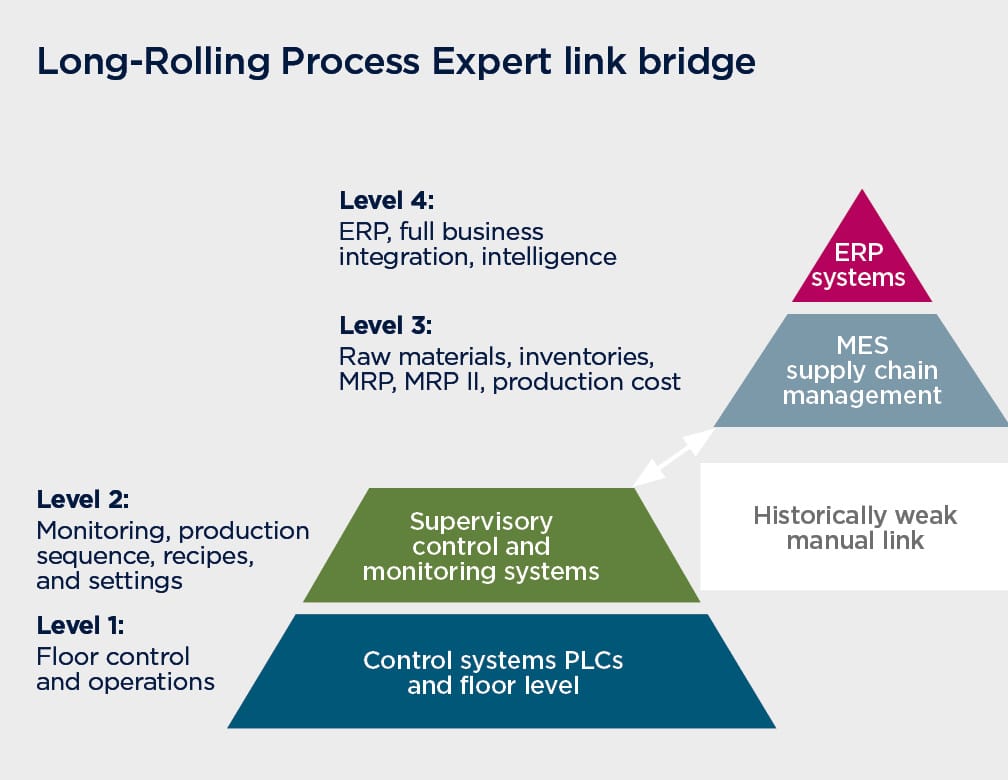 Long-Rolling Process Expert link bridge

Level 4:
ERP, full business integration, intelligence

ERP systems

Level 3:
Raw materials, inventories, MRP, MRP II, production cost

MES supply chain management

Level 2:
Monitoring, production sequence, recipes, and settings

Supervisory control and monitoring systems

Historically weak manual link

Level 1:
Floor control and operations

Control systems PLCs and floor level